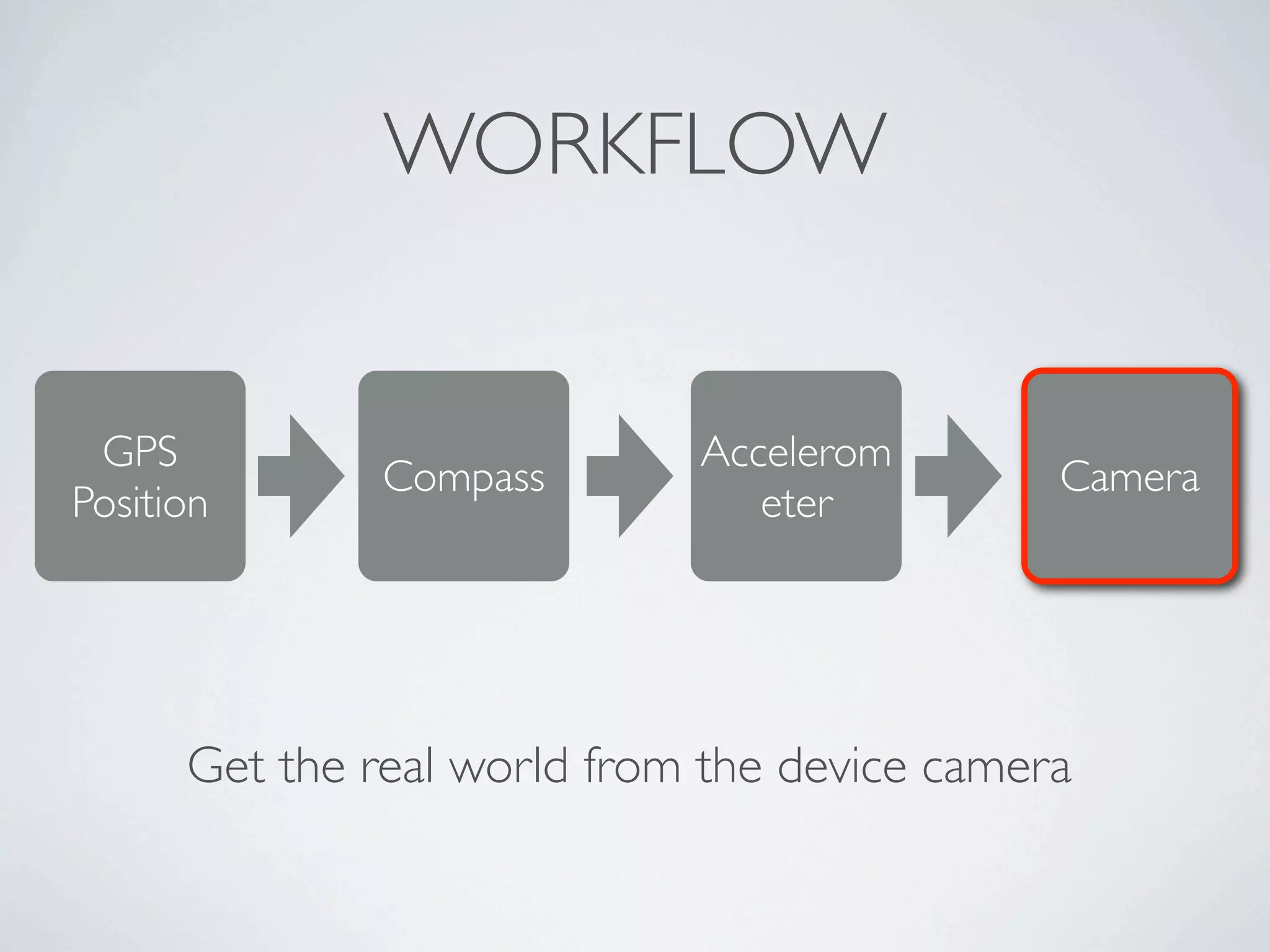 WORKFLOW

GPS Position

Compass

Accelerom eter

Camera

Get the real world from the device camera